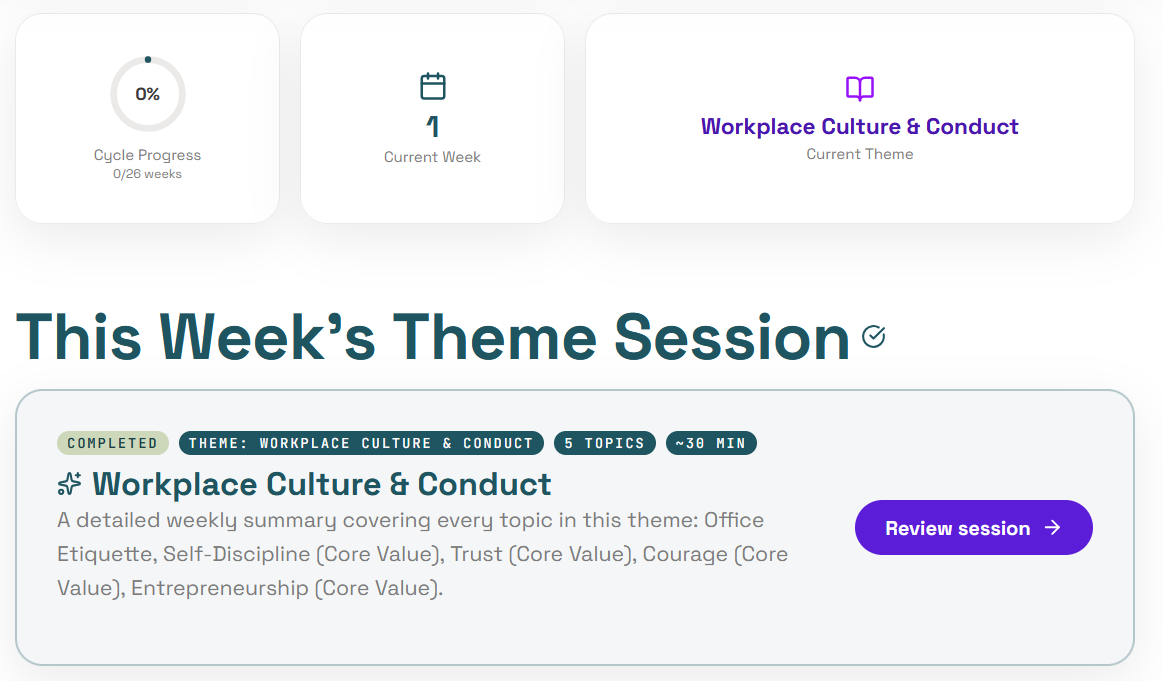 0%

Cycle Progress
0/26 weeks

1
Current Week

Workplace Culture & Conduct
Current Theme

This Week's Theme Session

COMPLETED THEME: WORKPLACE CULTURE & CONDUCT 5 TOPICS ~30 MIN

Workplace Culture & Conduct

A detailed weekly summary covering every topic in this theme: Office Etiquette, Self-Discipline (Core Value), Trust (Core Value), Courage (Core Value), Entrepreneurship (Core Value).

Review session →